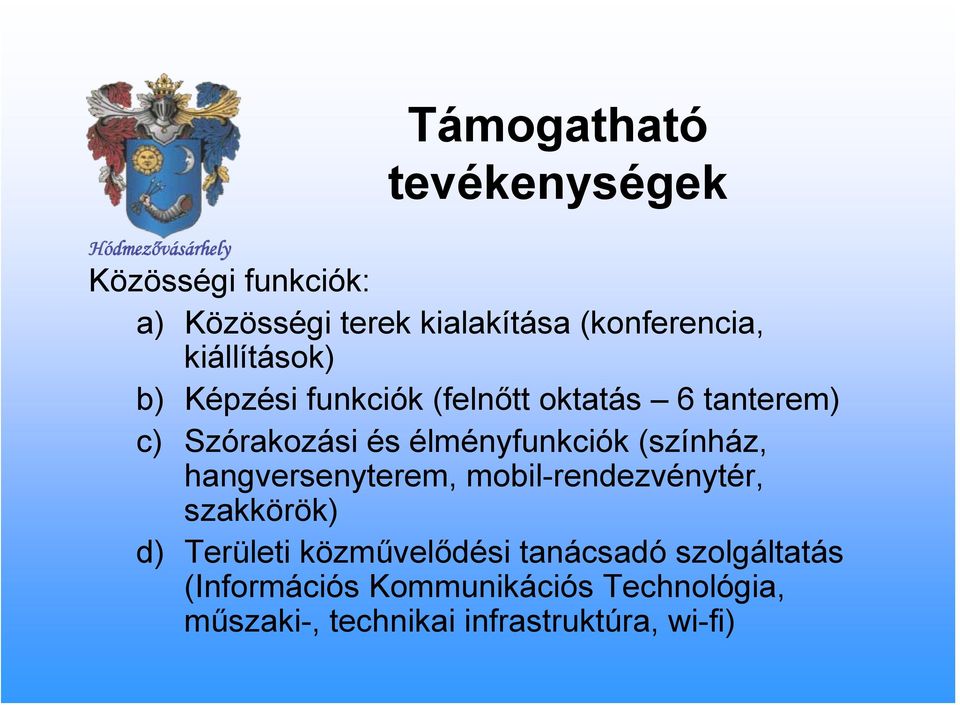 Hódmezővásárhely

Támogatható tevékenységek

Közösségi funkciók:

a) Közösségi terek kialakítása (konferencia, kiállítások)

b) Képzési funkciók (felnőtt oktatás – 6 tanterem)

c) Szórakozási és élményfunkciók (színház, hangversenyterem, mobil-rendezvénytér, szakkörök)

d) Területi közművelődési tanácsadó szolgáltatás (Információs Kommunikációs Technológia, műszaki-, technikai infrastruktúra, wi-fi)